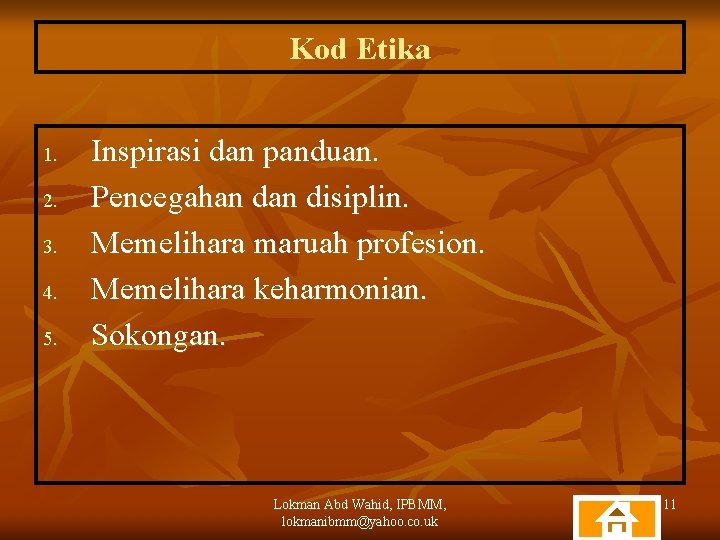 Kod Etika

1. Inspirasi dan panduan.
2. Pencegahan dan disiplin.
3. Memelihara maruah profesion.
4. Memelihara keharmonian.
5. Sokongan.

Lokman Abd Wahid, IPBMM, lokmanibmm@yahoo.co.uk

11